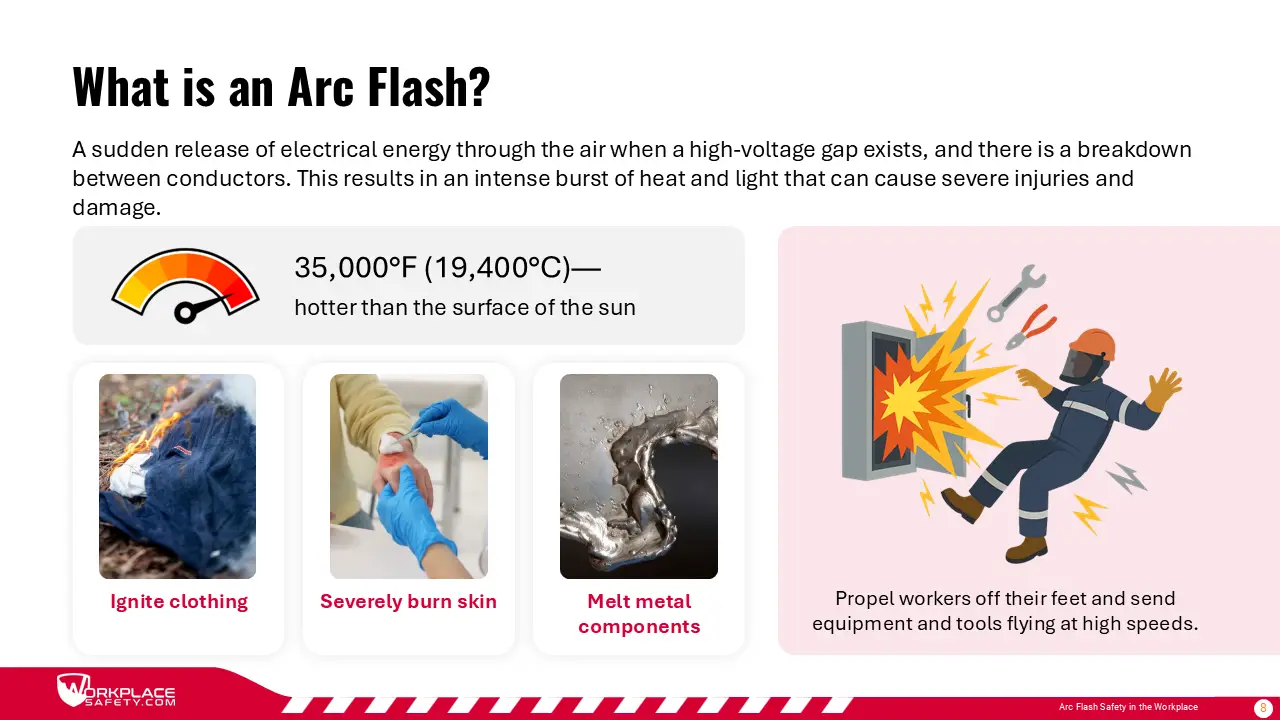 What is an Arc Flash?

A sudden release of electrical energy through the air when a high-voltage gap exists, and there is a breakdown between conductors. This results in an intense burst of heat and light that can cause severe injuries and damage.

35,000°F (19,400°C)—
hotter than the surface of the sun

Ignite clothing

Severely burn skin

Melt metal components

Propel workers off their feet and send equipment and tools flying at high speeds.

WORKPLACE SAFETY.COM

Arc Flash Safety in the Workplace

8